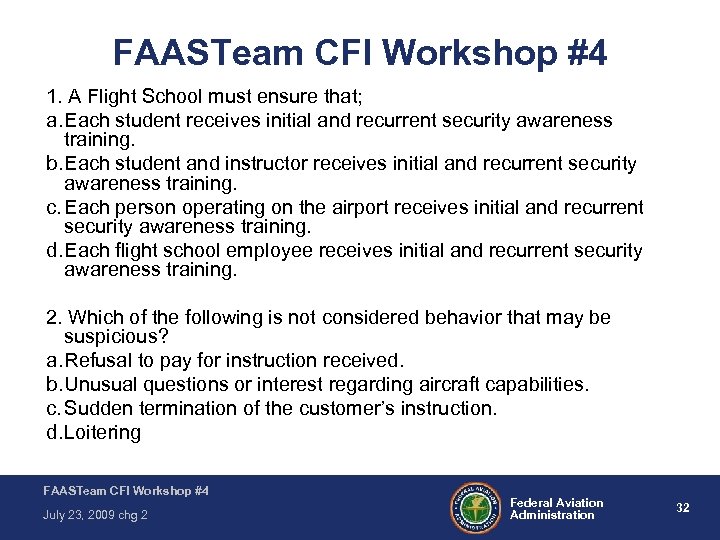 FAASTeam CFI Workshop #4

1. A Flight School must ensure that;
a. Each student receives initial and recurrent security awareness training.
b. Each student and instructor receives initial and recurrent security awareness training.
c. Each person operating on the airport receives initial and recurrent security awareness training.
d. Each flight school employee receives initial and recurrent security awareness training.

2. Which of the following is not considered behavior that may be suspicious?
a. Refusal to pay for instruction received.
b. Unusual questions or interest regarding aircraft capabilities.
c. Sudden termination of the customer's instruction.
d. Loitering

FAASTeam CFI Workshop #4
July 23, 2009 chg 2

FEDERAL AVIATION ADMINISTRATION

Federal Aviation Administration

32